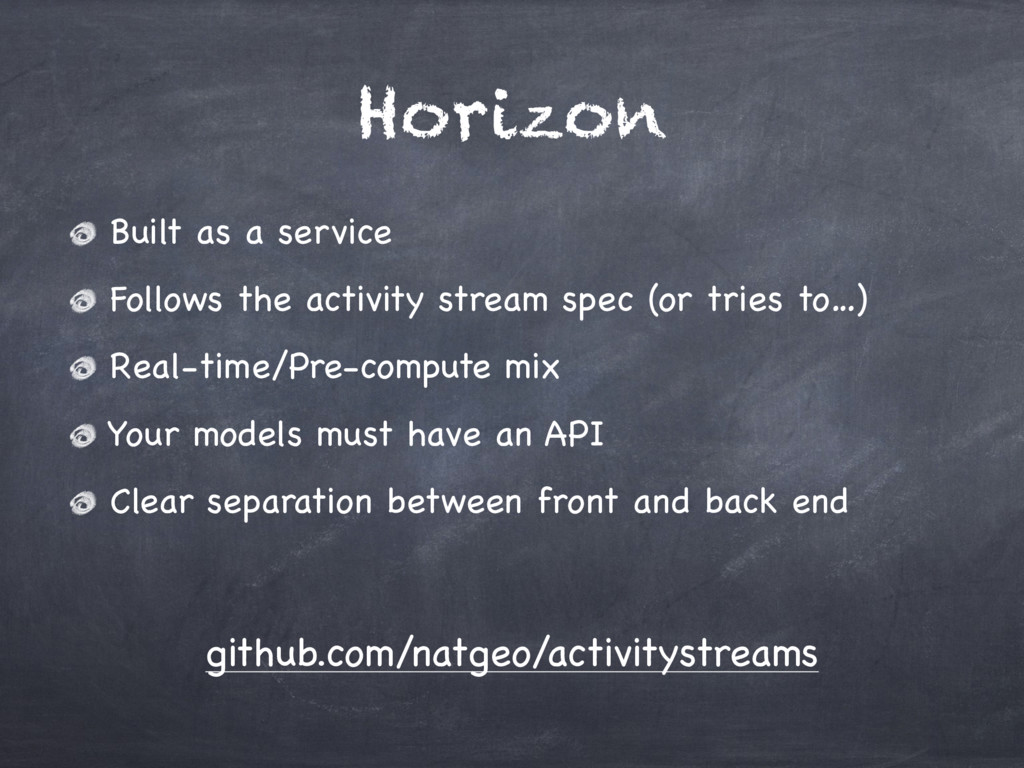 Horizon

Built as a service

Follows the activity stream spec (or tries to...)

Real-time/Pre-compute mix

Your models must have an API

Clear separation between front and back end

github.com/natgeo/activitystreams